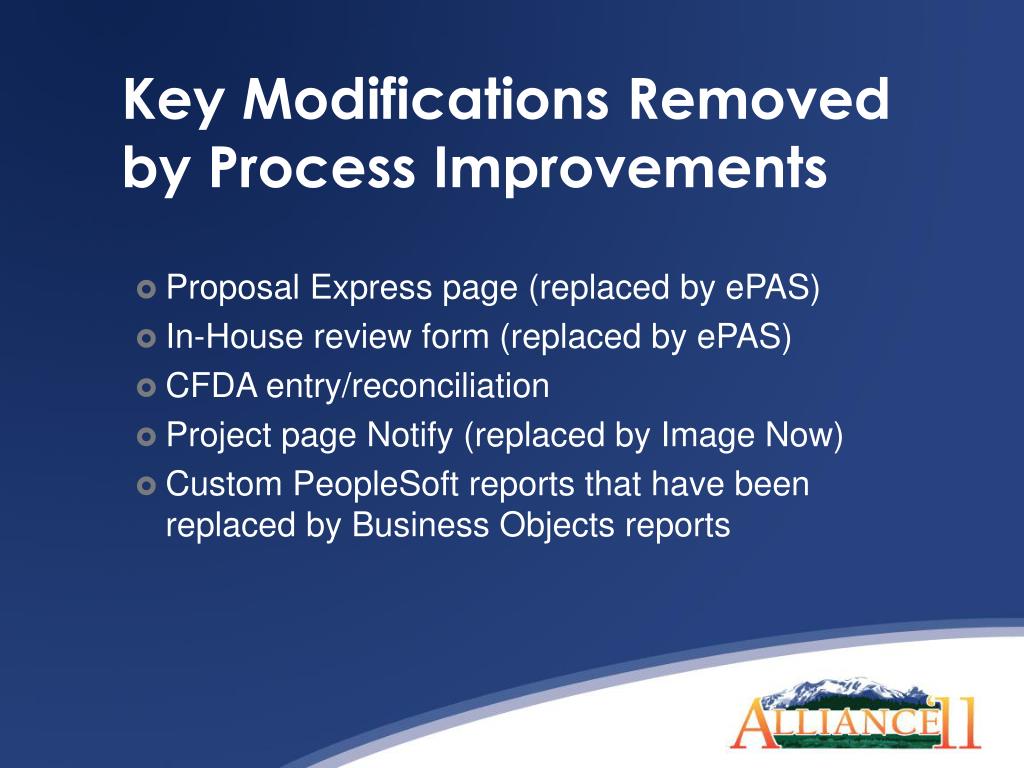 Key Modifications Removed by Process Improvements

Proposal Express page (replaced by ePAS)
In-House review form (replaced by ePAS)
CFDA entry/reconciliation
Project page Notify (replaced by Image Now)
Custom PeopleSoft reports that have been replaced by Business Objects reports

ALLIANCE 11